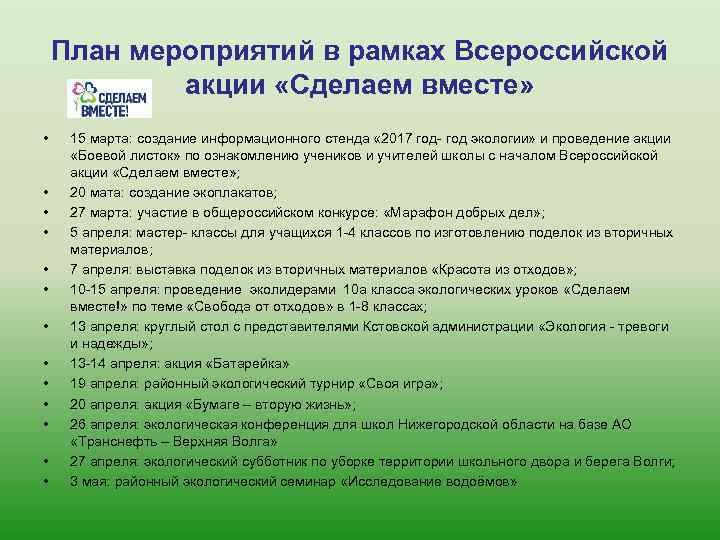 План мероприятий в рамках Всероссийской акции «Сделаем вместе»

СДЕЛАЕМ ВМЕСТЕ!

• 15 марта: создание информационного стенда «2017 год- год экологии» и проведение акции «Боевой листок» по ознакомлению учеников и учителей школы с началом Всероссийской акции «Сделаем вместе»;
• 20 мата: создание экоплакатов;
• 27 марта: участие в общероссийском конкурсе: «Марафон добрых дел»;
• 5 апреля: мастер- классы для учащихся 1-4 классов по изготовлению поделок из вторичных материалов;
• 7 апреля: выставка поделок из вторичных материалов «Красота из отходов»;
• 10-15 апреля: проведение эколидерами 10а класса экологических уроков «Сделаем вместе!» по теме «Свобода от отходов» в 1-8 классах;
• 13 апреля: круглый стол с представителями Кстовской администрации «Экология - тревоги и надежды»;
• 13-14 апреля: акция «Батарейка»
• 19 апреля: районный экологический турнир «Своя игра»;
• 20 апреля: акция «Бумаге – вторую жизнь»;
• 26 апреля: экологическая конференция для школ Нижегородской области на базе АО «Транснефть – Верхняя Волга»
• 27 апреля: экологический субботник по уборке территории школьного двора и берега Волги;
• 3 мая: районный экологический семинар «Исследование водоёмов»